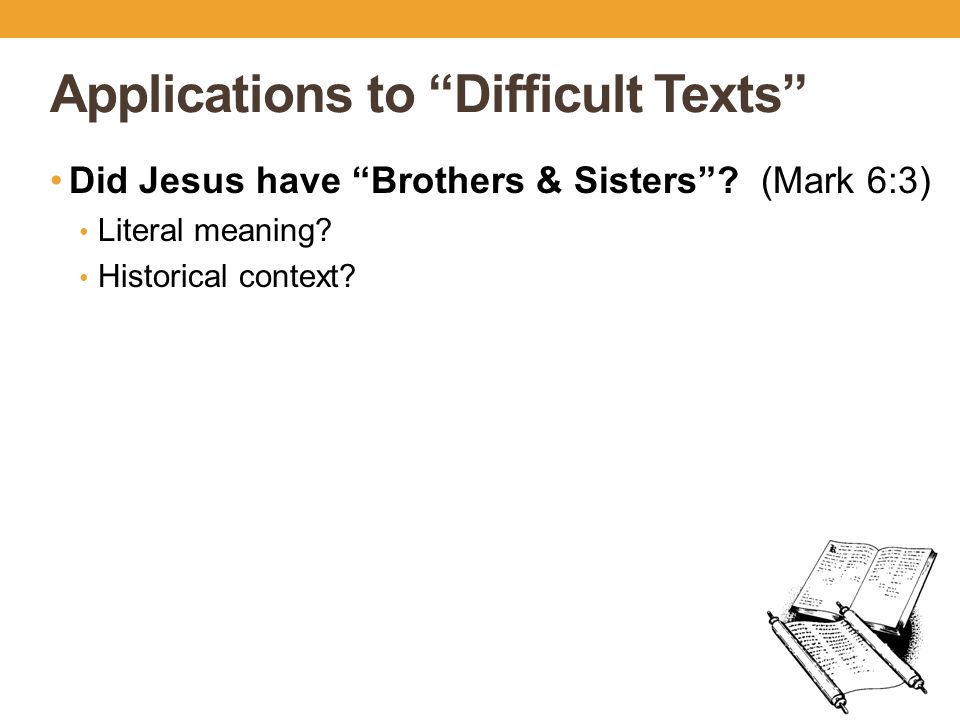 Applications to “Difficult Texts”

• Did Jesus have “Brothers & Sisters”? (Mark 6:3)
  • Literal meaning?
  • Historical context?